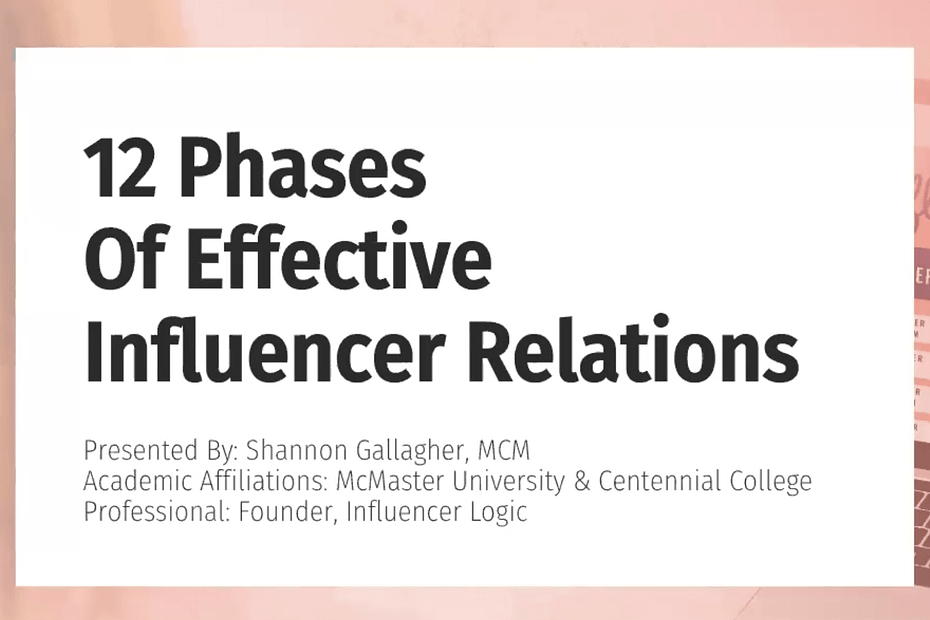 12 Phases
Of Effective
Influencer Relations

Presented By: Shannon Gallagher, MCM
Academic Affiliations: McMaster University & Centennial College
Professional: Founder, Influencer Logic